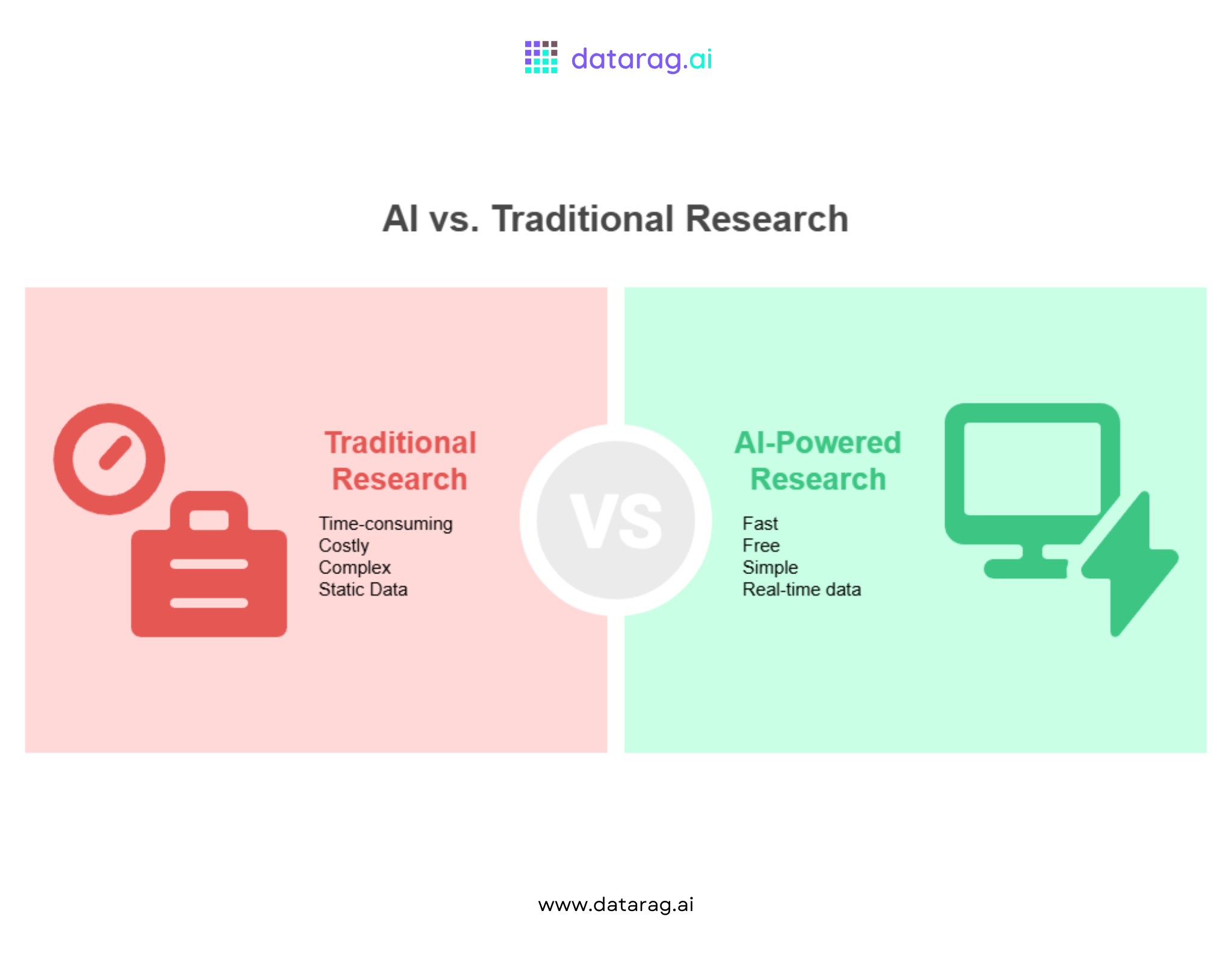 datarag.ai

AI vs. Traditional Research

Traditional Research

Time-consuming
Costly
Complex
Static Data

VS

AI-Powered Research

Fast
Free
Simple
Real-time data

www.datarag.ai